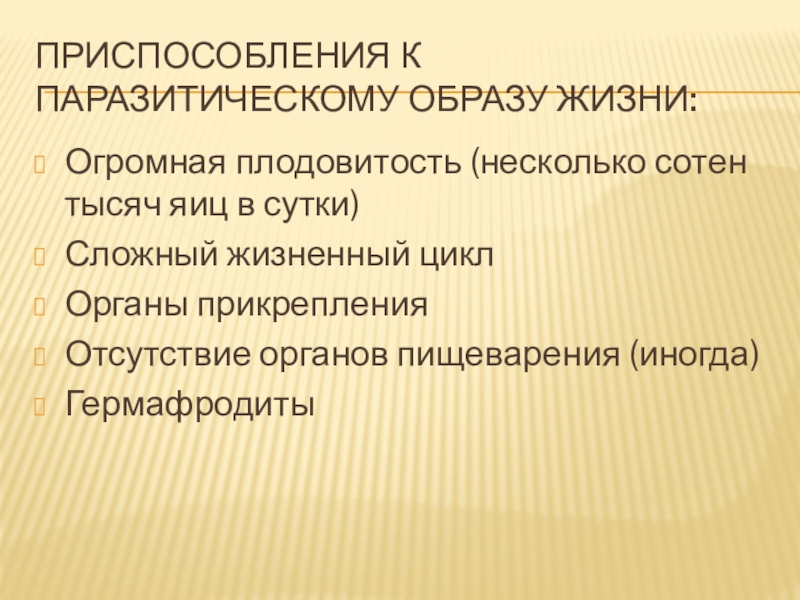 ПРИСПОСОБЛЕНИЯ К ПАРАЗИТИЧЕСКОМУ ОБРАЗУ ЖИЗНИ:

Огромная плодовитость (несколько сотен тысяч яиц в сутки)

Сложный жизненный цикл

Органы прикрепления

Отсутствие органов пищеварения (иногда)

Гермафродиты